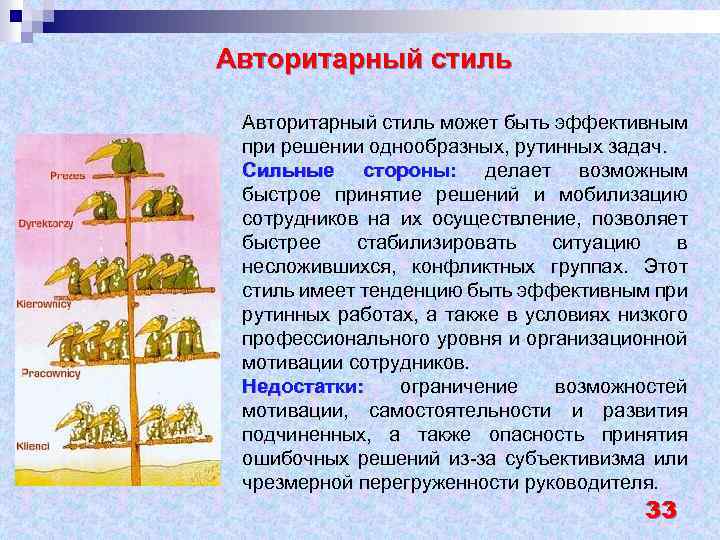 Авторитарный стиль

Prezes

Dyrektorzy

Kierownicy

Pracownicy

Klienci

Авторитарный стиль может быть эффективным при решении однообразных, рутинных задач.

Сильные стороны: делает возможным быстрое принятие решений и мобилизацию сотрудников на их осуществление, позволяет быстрее стабилизировать ситуацию в несложившихся, конфликтных группах. Этот стиль имеет тенденцию быть эффективным при рутинных работах, а также в условиях низкого профессионального уровня и организационной мотивации сотрудников.

Недостатки: ограничение возможностей мотивации, самостоятельности и развития подчиненных, а также опасность принятия ошибочных решений из-за субъективизма или чрезмерной перегруженности руководителя.

33